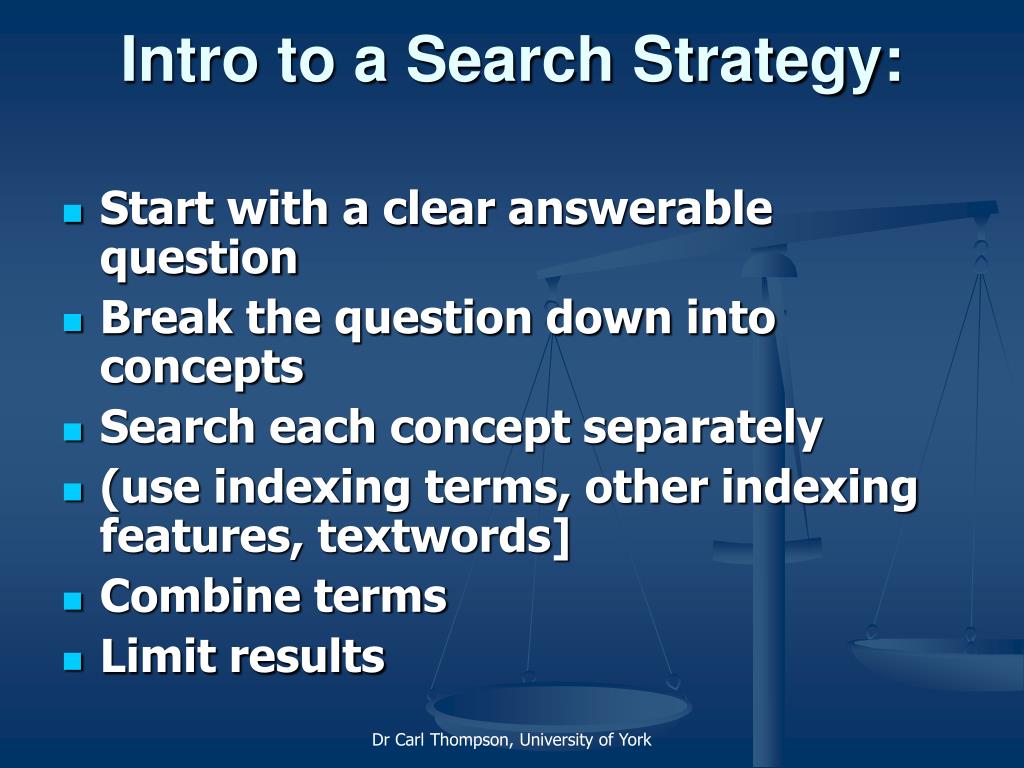 Intro to a Search Strategy:

- Start with a clear answerable question
- Break the question down into concepts
- Search each concept separately
- (use indexing terms, other indexing features, textwords]
- Combine terms
- Limit results

Dr Carl Thompson, University of York